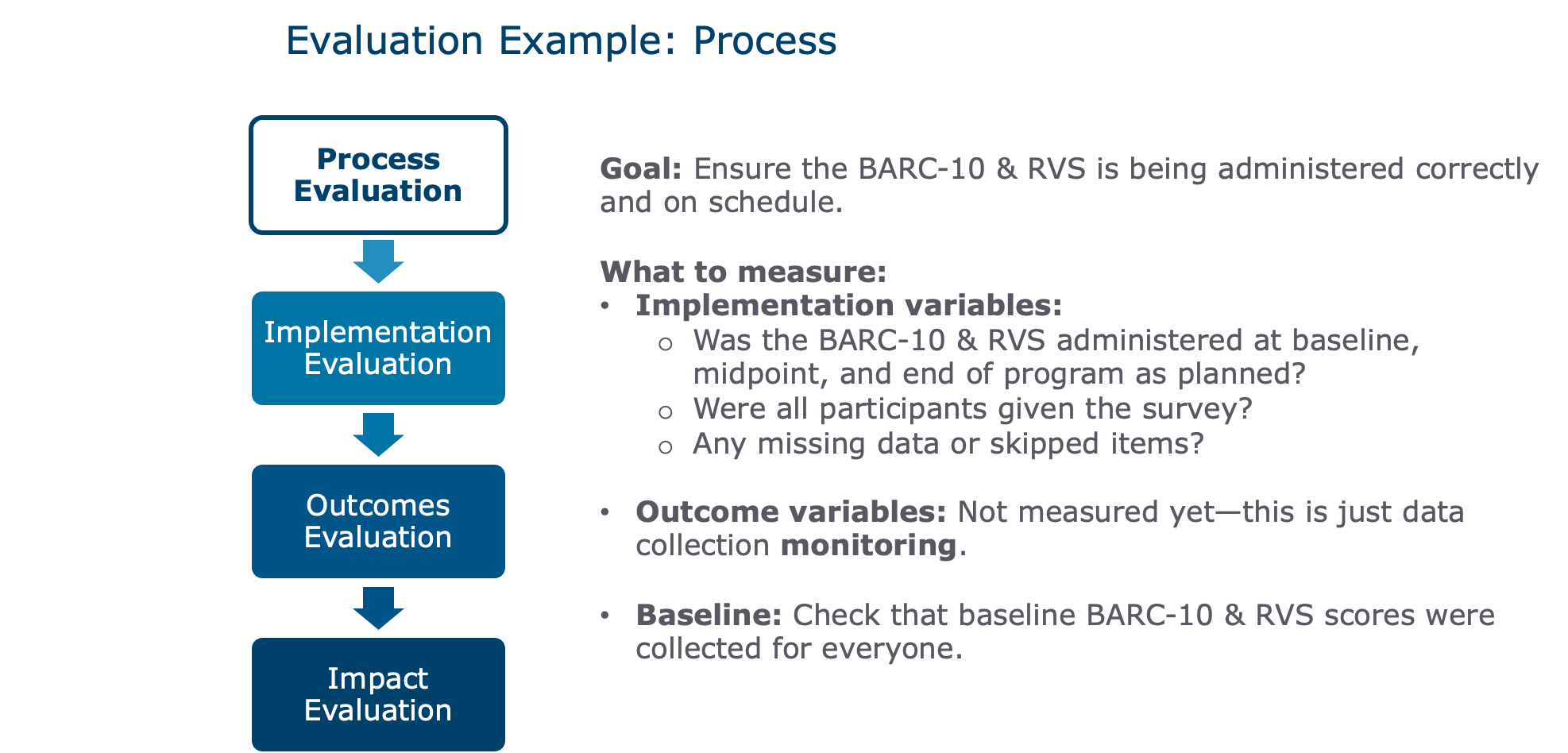 Evaluation Example: Process

Process Evaluation

Implementation Evaluation

Outcomes Evaluation

Impact Evaluation

Goal: Ensure the BARC-10 & RVS is being administered correctly and on schedule.

What to measure:
• Implementation variables:
  o Was the BARC-10 & RVS administered at baseline, midpoint, and end of program as planned?
  o Were all participants given the survey?
  o Any missing data or skipped items?

• Outcome variables: Not measured yet—this is just data collection monitoring.

• Baseline: Check that baseline BARC-10 & RVS scores were collected for everyone.